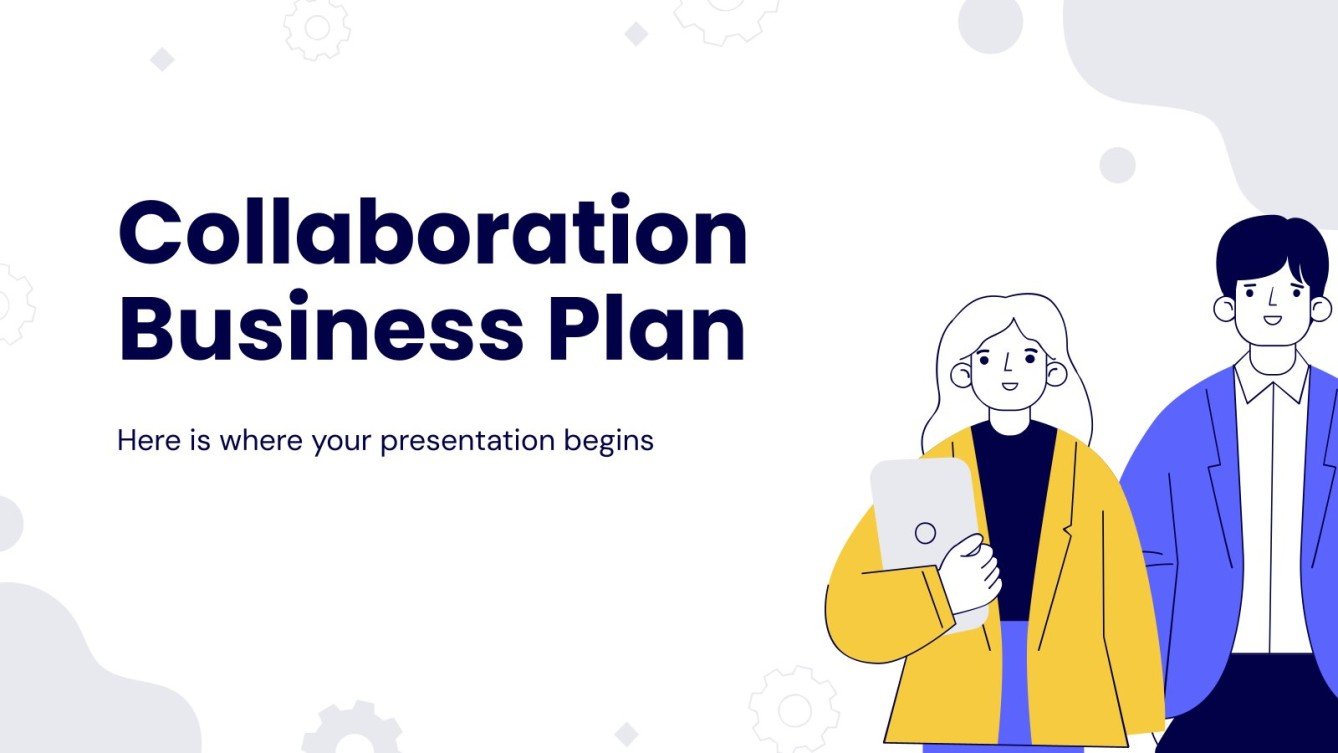 Collaboration Business Plan

Here is where your presentation begins